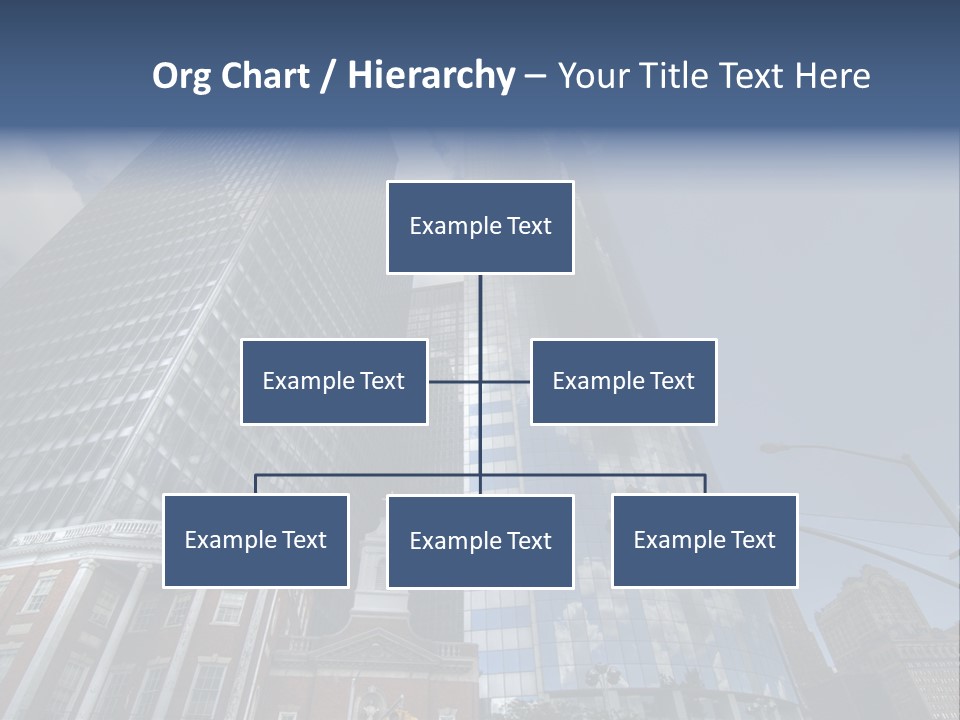 Org Chart / Hierarchy – Your Title Text Here

Example Text

Example Text

Example Text

Example Text

Example Text

Example Text